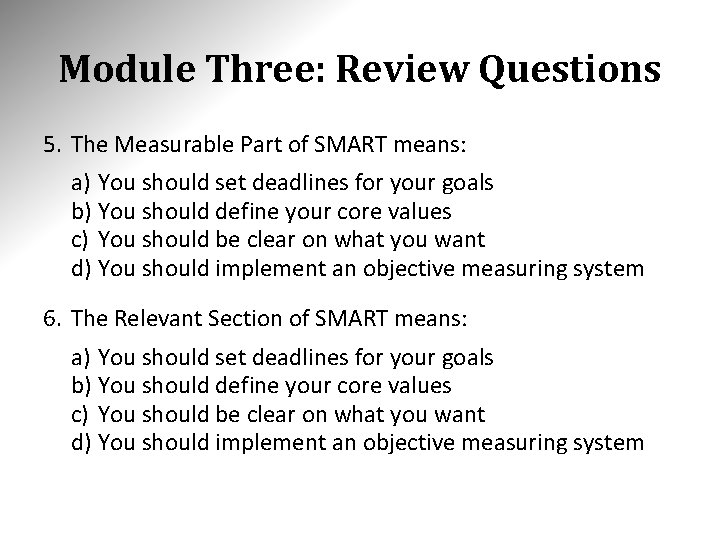 Module Three: Review Questions

5. The Measurable Part of SMART means:

a) You should set deadlines for your goals
b) You should define your core values
c) You should be clear on what you want
d) You should implement an objective measuring system

6. The Relevant Section of SMART means:

a) You should set deadlines for your goals
b) You should define your core values
c) You should be clear on what you want
d) You should implement an objective measuring system